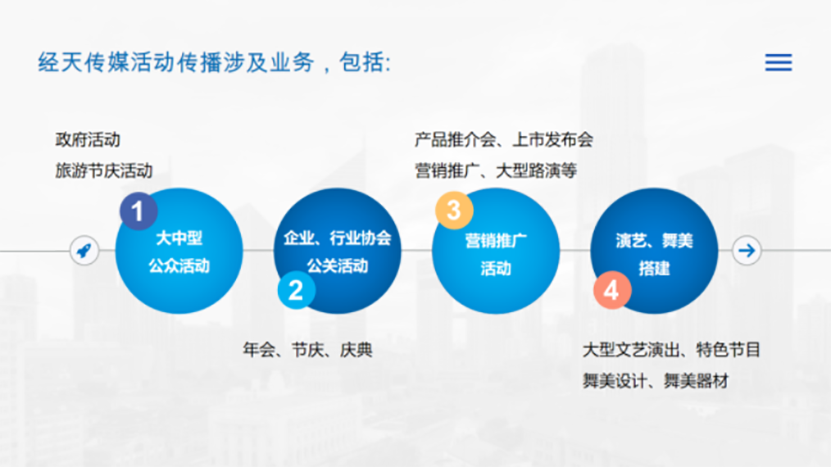 经天传媒活动传播涉及业务，包括:

政府活动
旅游节庆活动

1
大中型
公众活动

企业、行业协会
公关活动
2

年会、节庆、庆典

产品推介会、上市发布会
营销推广、大型路演等

3
营销推广
活动

演艺、舞美
搭建
4

大型文艺演出、特色节目
舞美设计、舞美器材